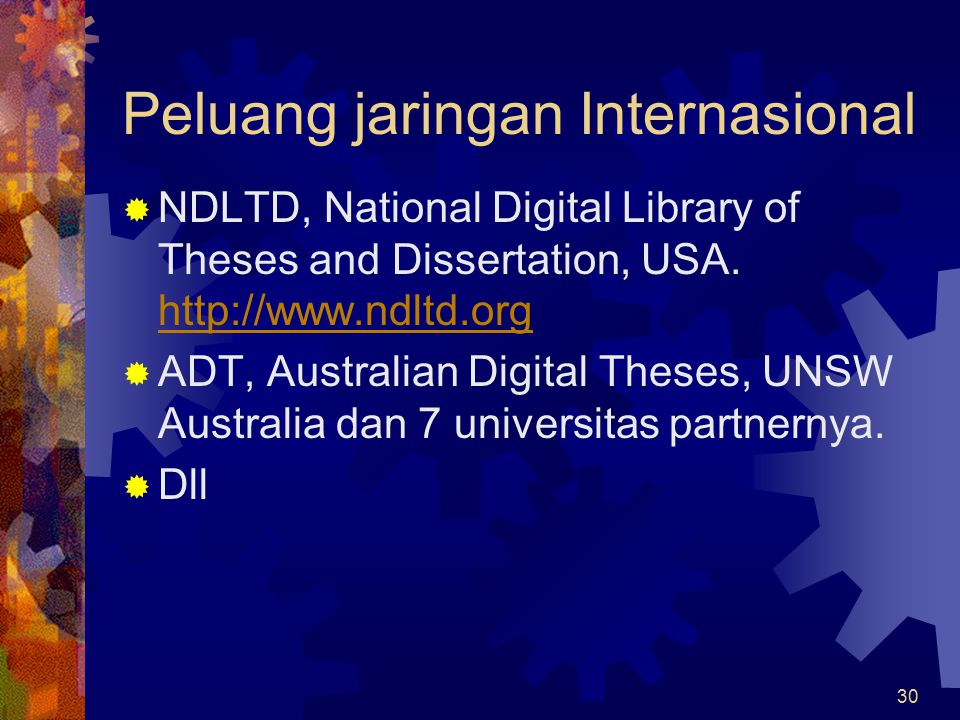 Peluang jaringan Internasional

NDLTD, National Digital Library of Theses and Dissertation, USA. http://www.ndltd.org

ADT, Australian Digital Theses, UNSW Australia dan 7 universitas partnernya.

Dll

30